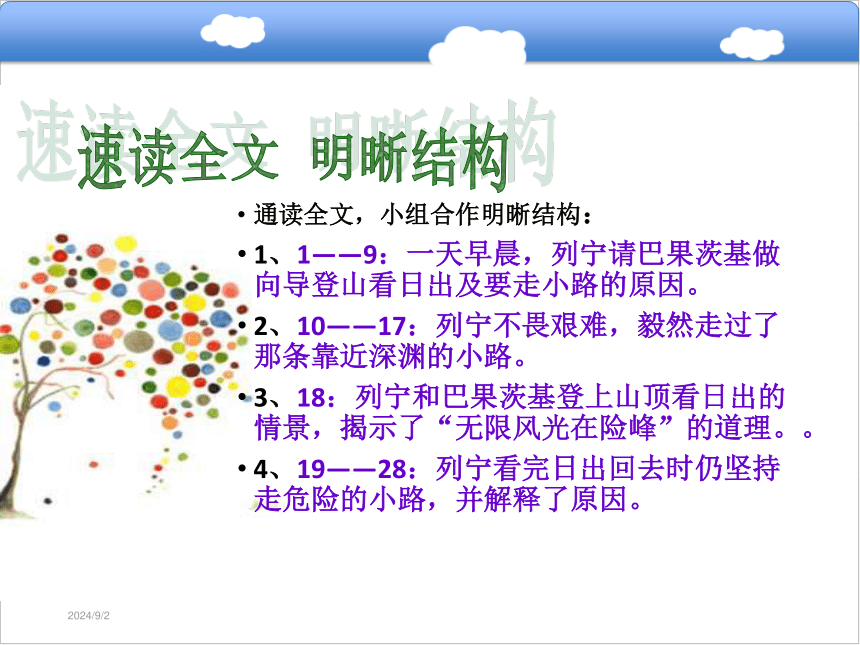 速读全文 明晰结构

• 通读全文，小组合作明晰结构：

• 1、1——9：一天早晨，列宁请巴果茨基做向导登山看日出及要走小路的原因。

• 2、10——17：列宁不畏艰难，毅然走过了那条靠近深渊的小路。

• 3、18：列宁和巴果茨基登上山顶看日出的情景，揭示了“无限风光在险峰”的道理。。

• 4、19——28：列宁看完日出回去时仍坚持走危险的小路，并解释了原因。

2024/9/2